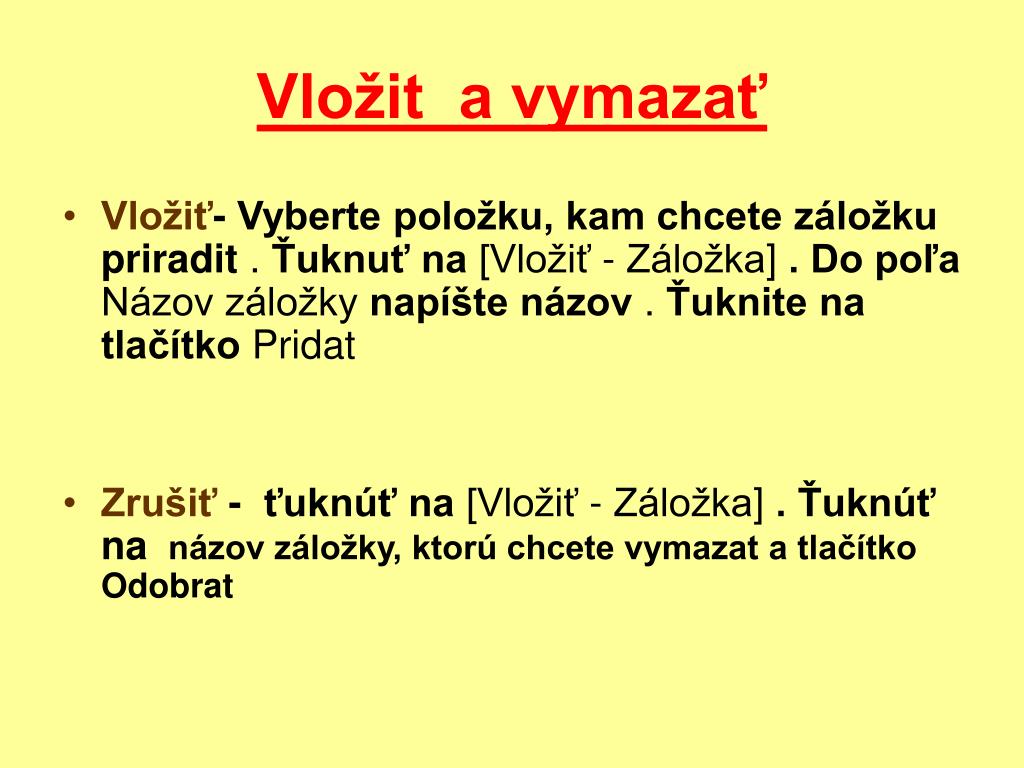 Vložit a vymazať

• Vložiť- Vyberte položku, kam chcete záložku priradit . Ťuknuť na [Vložiť - Záložka] . Do poľa Názov záložky napíšte názov . Ťuknite na tlačítko Pridat

• Zrušiť - ťuknúť na [Vložiť - Záložka] . Ťuknúť na názov záložky, ktorú chcete vymazat a tlačítko Odobrat